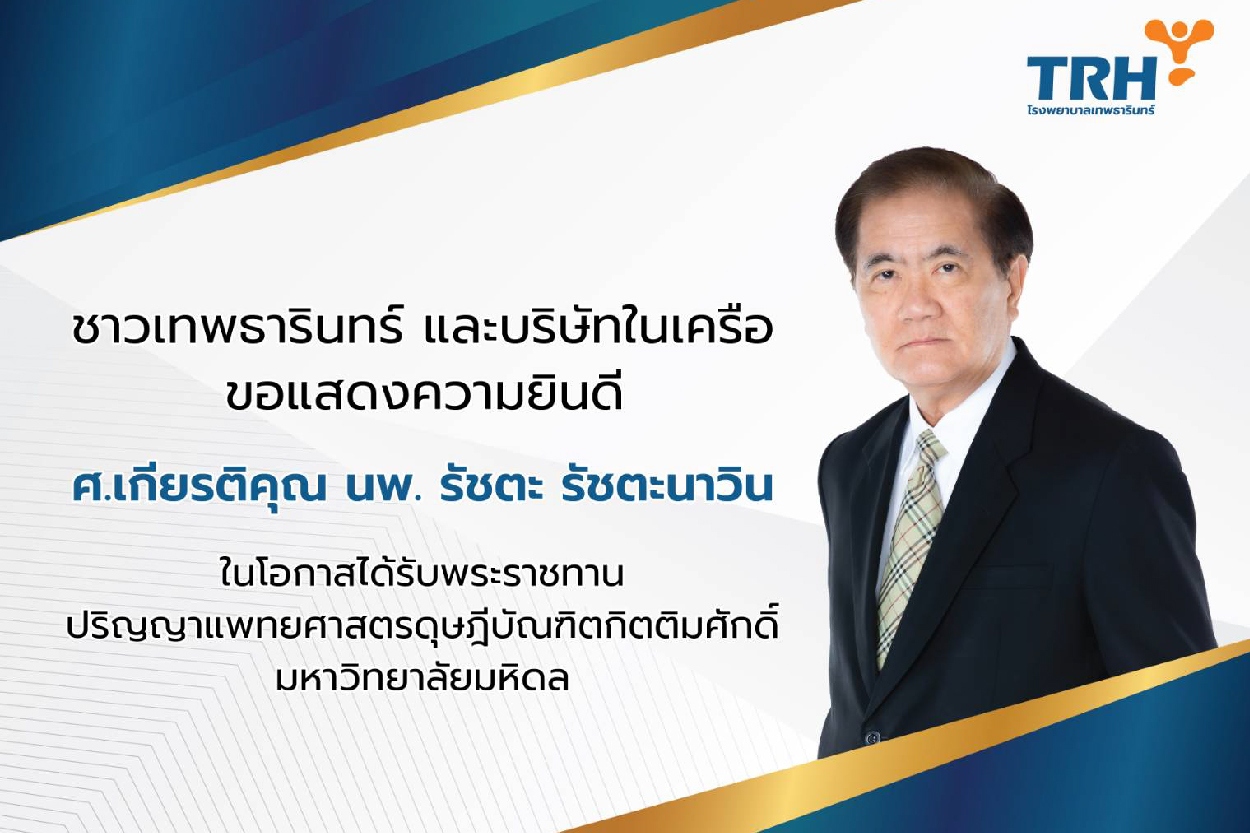 TRH
โรงพยาบาลเทพธารินทร์

ชาวเทพธารินทร์ และบริษัทในเครือ
ขอแสดงความยินดี

ศ.เกียรติคุณ นพ. รัชตะ รัชตะนาวิน

ในโอกาสได้รับพระราชทาน
ปริญญาแพทยศาสตรดุษฎีบัณฑิตกิตติมศักดิ์
มหาวิทยาลัยมหิดล